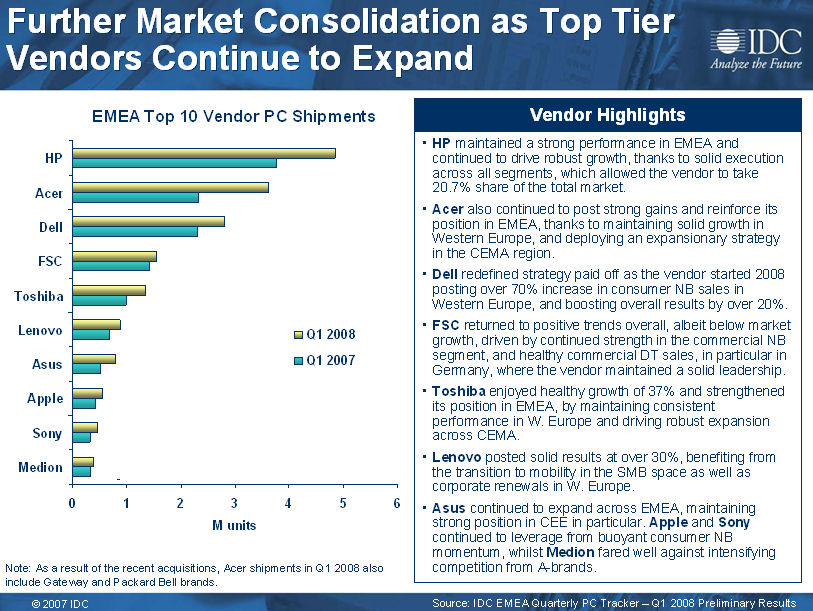 Further Market Consolidation as Top Tier Vendors Continue to Expand

IDC
Analyze the Future

EMEA Top 10 Vendor PC Shipments

HP
Acer
Dell
FSC
Toshiba
Lenovo
Asus
Apple
Sony
Medion

Q1 2008
Q1 2007

0 1 2 3 4 5 6
M units

Note: As a result of the recent acquisitions, Acer shipments in Q1 2008 also include Gateway and Packard Bell brands.

Vendor Highlights

▪ HP maintained a strong performance in EMEA and continued to drive robust growth, thanks to solid execution across all segments, which allowed the vendor to take 20.7% share of the total market.

▪ Acer also continued to post strong gains and reinforce its position in EMEA, thanks to maintaining solid growth in Western Europe, and deploying an expansionary strategy in the CEMA region.

▪ Dell redefined strategy paid off as the vendor started 2008 posting over 70% increase in consumer NB sales in Western Europe, and boosting overall results by over 20%.

▪ FSC returned to positive trends overall, albeit below market growth, driven by continued strength in the commercial NB segment, and healthy commercial DT sales, in particular in Germany, where the vendor maintained a solid leadership.

▪ Toshiba enjoyed healthy growth of 37% and strengthened its position in EMEA, by maintaining consistent performance in W. Europe and driving robust expansion across CEMA.

▪ Lenovo posted solid results at over 30%, benefiting from the transition to mobility in the SMB space as well as corporate renewals in W. Europe.

▪ Asus continued to expand across EMEA, maintaining strong position in CEE in particular. Apple and Sony continued to leverage from buoyant consumer NB momentum, whilst Medion fared well against intensifying competition from A-brands.

© 2007 IDC

Source: IDC EMEA Quarterly PC Tracker – Q1 2008 Preliminary Results